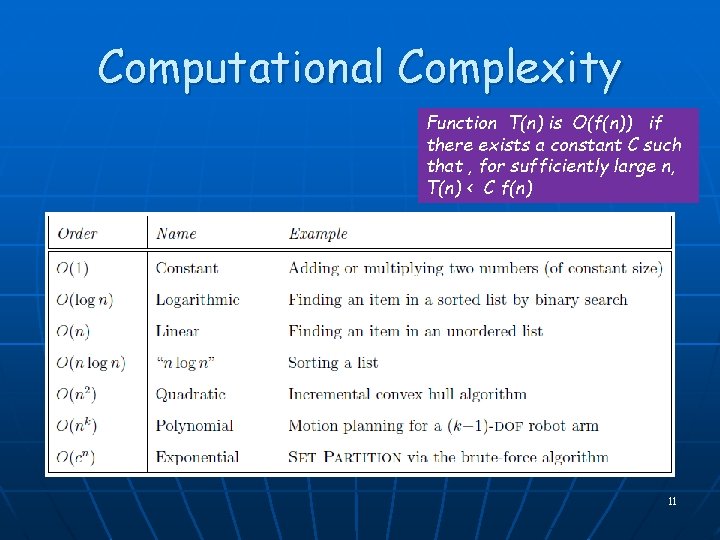 Computational Complexity

Function T(n) is O(f(n)) if there exists a constant C such that , for sufficiently large n, T(n) < C f(n)

| Order | Name | Example |
|---|---|---|
| $O(1)$ | Constant | Adding or multiplying two numbers (of constant size) |
| $O(\log n)$ | Logarithmic | Finding an item in a sorted list by binary search |
| $O(n)$ | Linear | Finding an item in an unordered list |
| $O(n \log n)$ | "$n \log n$" | Sorting a list |
| $O(n^2)$ | Quadratic | Incremental convex hull algorithm |
| $O(n^k)$ | Polynomial | Motion planning for a $(k-1)$-DOF robot arm |
| $O(c^n)$ | Exponential | SET PARTITION via the brute-force algorithm |

11